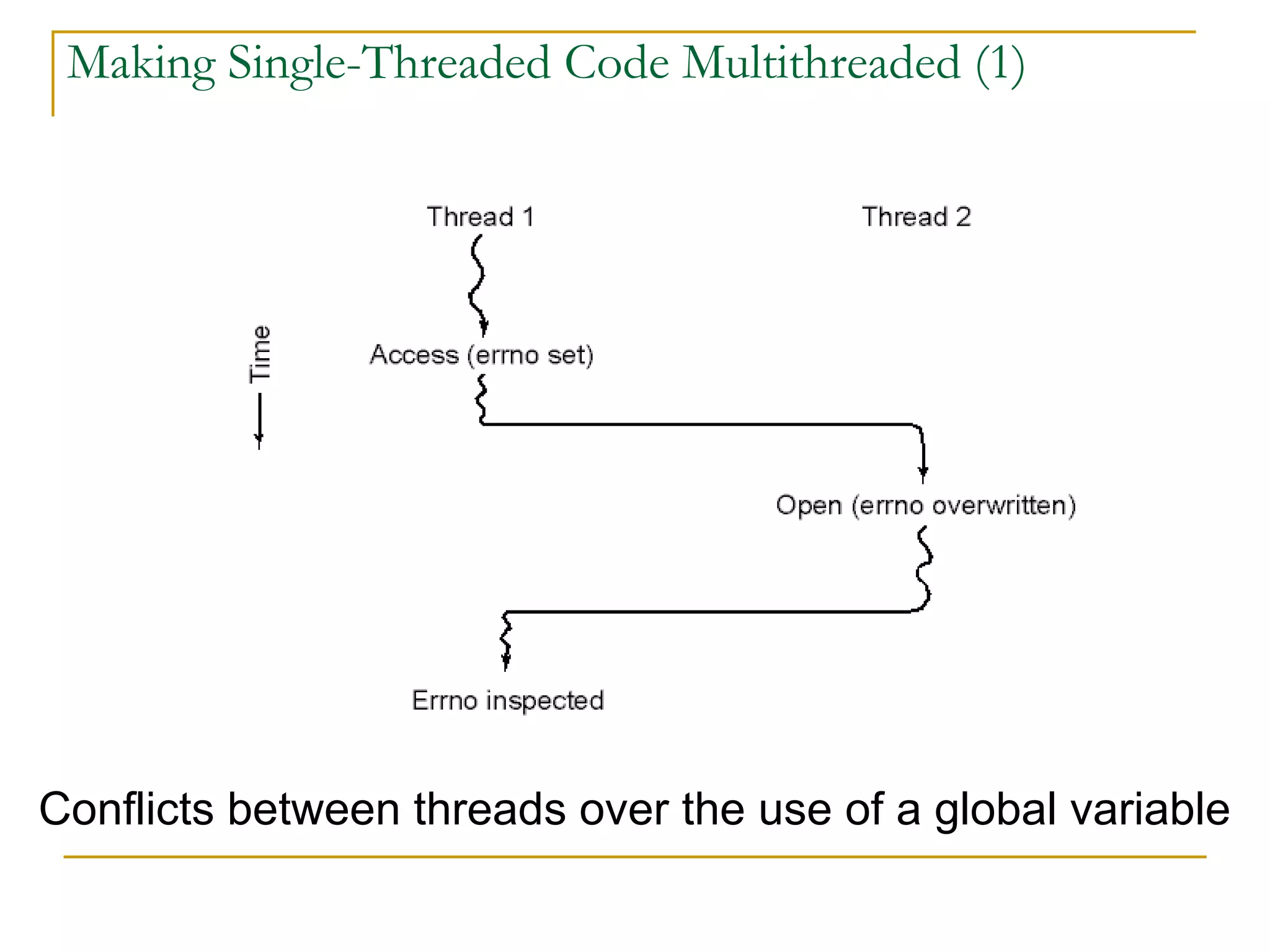 Making Single-Threaded Code Multithreaded (1)

Thread 1

Thread 2

Time

Access (errno set)

Open (errno overwritten)

Errno inspected

Conflicts between threads over the use of a global variable